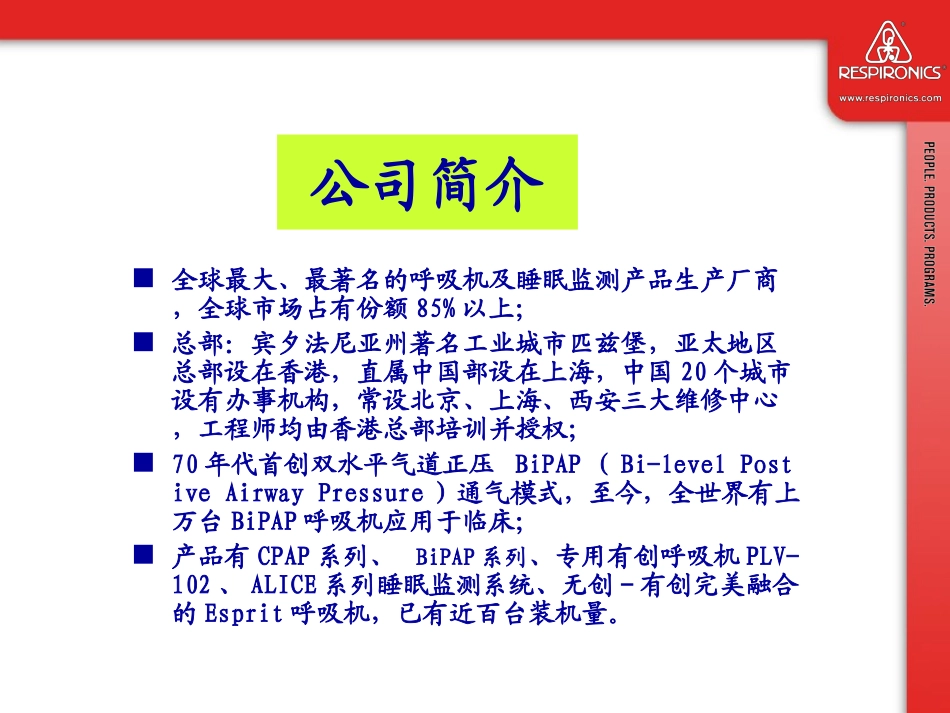 RESPIRONICS
www.respironics.com

PEOPLE. PRODUCTS. PROGRAMS.

公司简介

■ 全球最大、最著名的呼吸机及睡眠监测产品生产厂商，全球市场占有份额 85% 以上;

■ 总部: 宾夕法尼亚州著名工业城市匹兹堡，亚太地区总部设在香港，直属中国部设在上海，中国 20 个城市设有办事机构，常设北京、上海、西安三大维修中心，工程师均由香港总部培训并授权;

■ 70 年代首创双水平气道正压 BiPAP ( Bi-level Postive Airway Pressure ) 通气模式，至今，全世界有上万台 BiPAP 呼吸机应用于临床;

■ 产品有 CPAP 系列、 BiPAP 系列、专用有创呼吸机 PLV-102 、 ALICE 系列睡眠监测系统、无创－有创完美融合的 Esprit 呼吸机，已有近百台装机量。